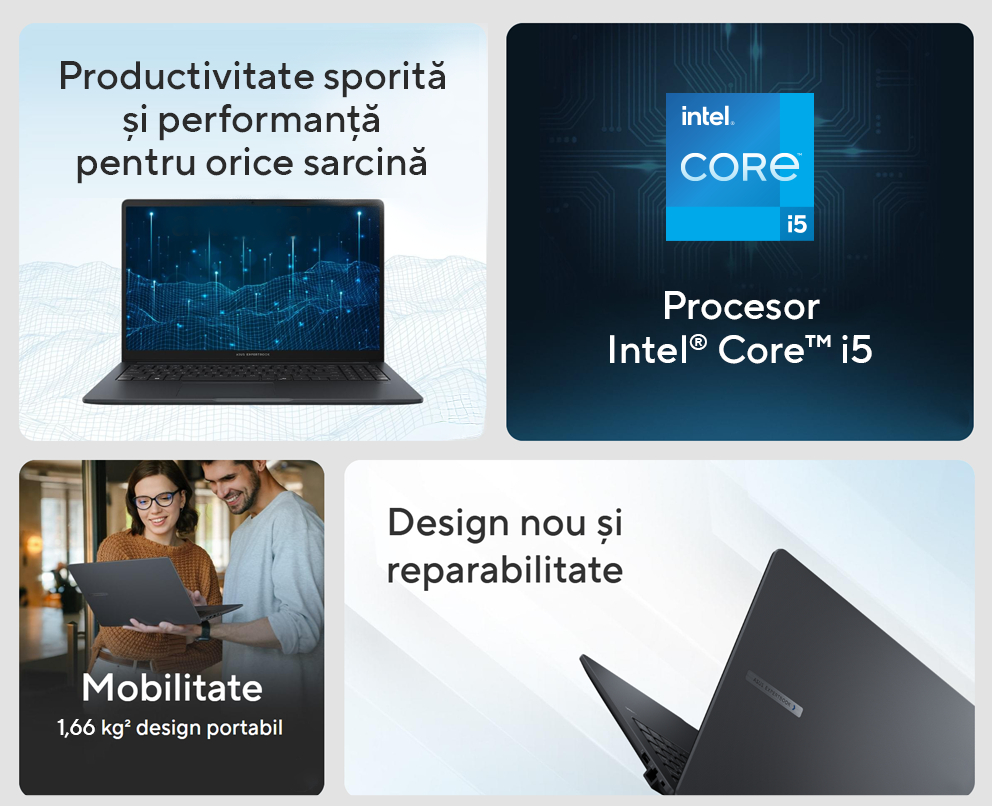 Productivitate sporită și performanță pentru orice sarcină

intel.
CORE
i5

Procesor Intel® Core™ i5

Mobilitate
1,66 kg² design portabil

Design nou și reparabilitate